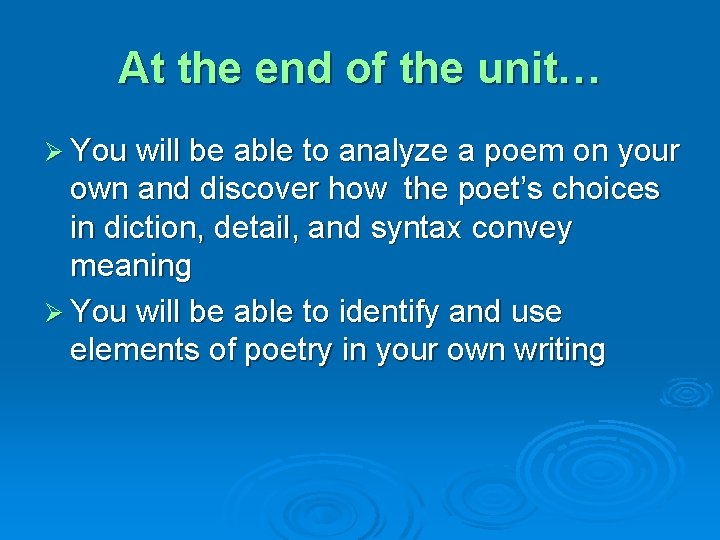 At the end of the unit…

➢ You will be able to analyze a poem on your own and discover how  the poet's choices in diction, detail, and syntax convey meaning

➢ You will be able to identify and use elements of poetry in your own writing